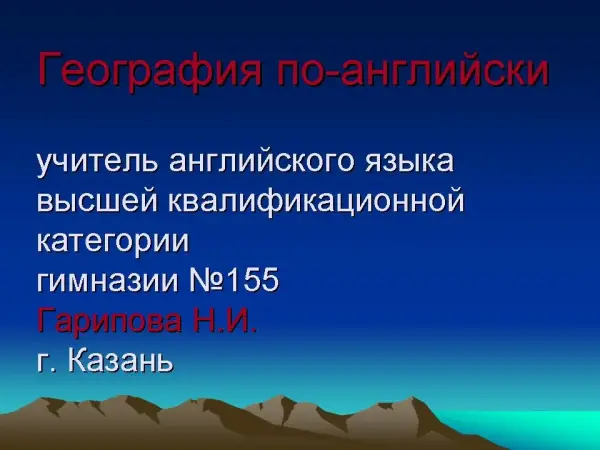 География по-английски

учитель английского языка высшей квалификационной категории гимназии №155
Гарипова Н.И.
г. Казань